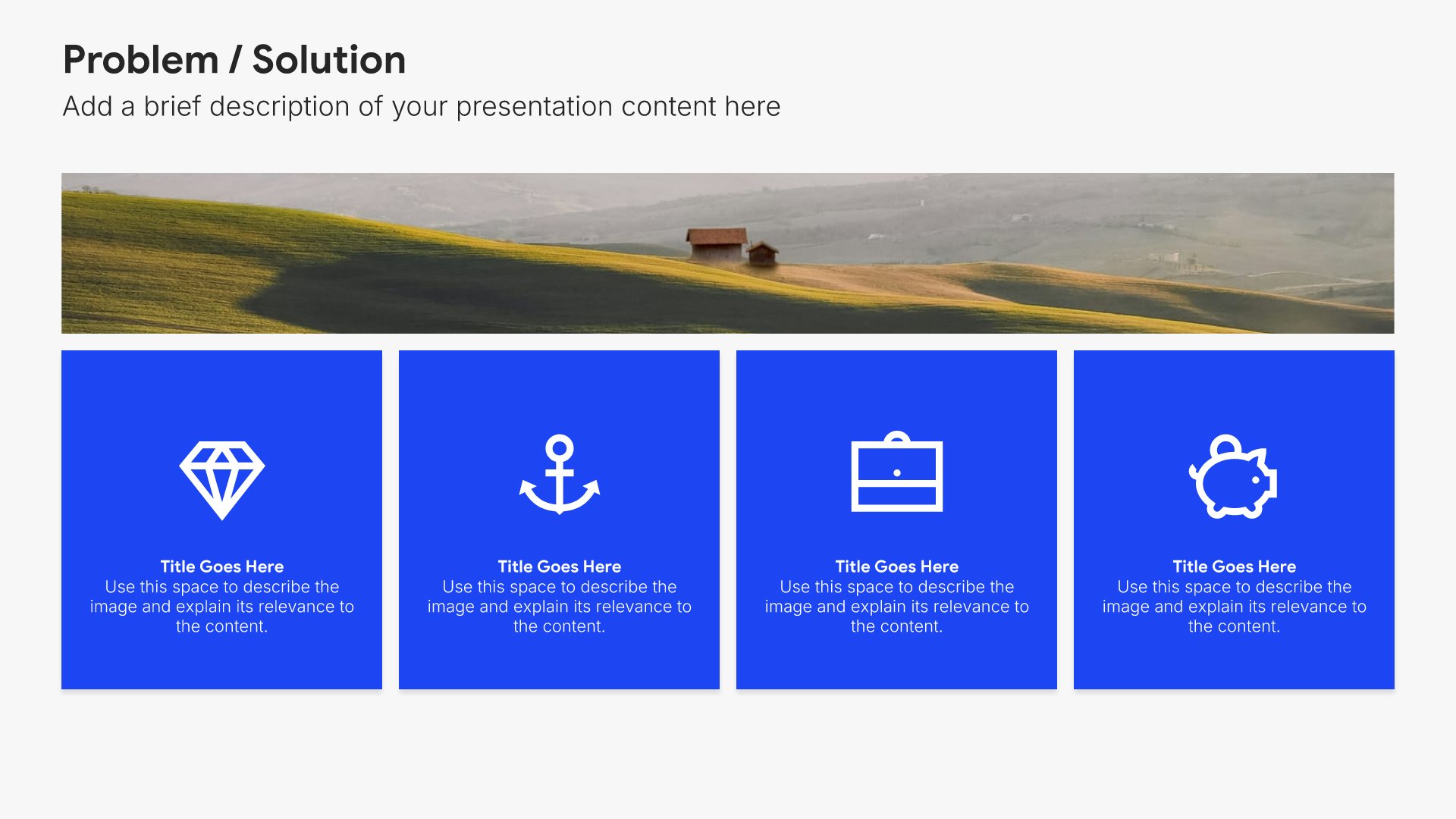 Problem / Solution

Add a brief description of your presentation content here

Title Goes Here
Use this space to describe the image and explain its relevance to the content.

Title Goes Here
Use this space to describe the image and explain its relevance to the content.

Title Goes Here
Use this space to describe the image and explain its relevance to the content.

Title Goes Here
Use this space to describe the image and explain its relevance to the content.